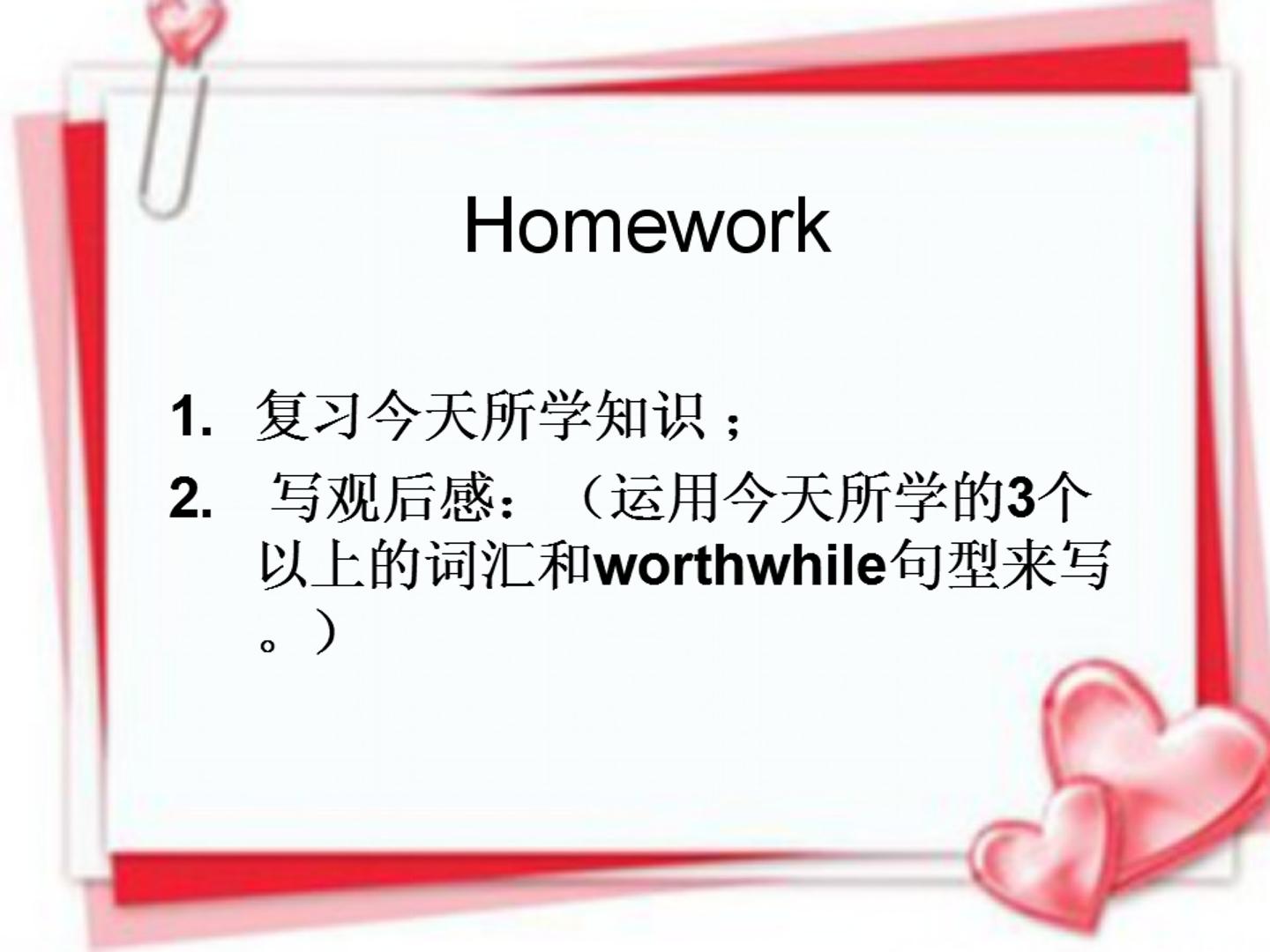 Homework

1. 复习今天所学知识；
2. 写观后感：（运用今天所学的3个以上的词汇和worthwhile句型来写。）